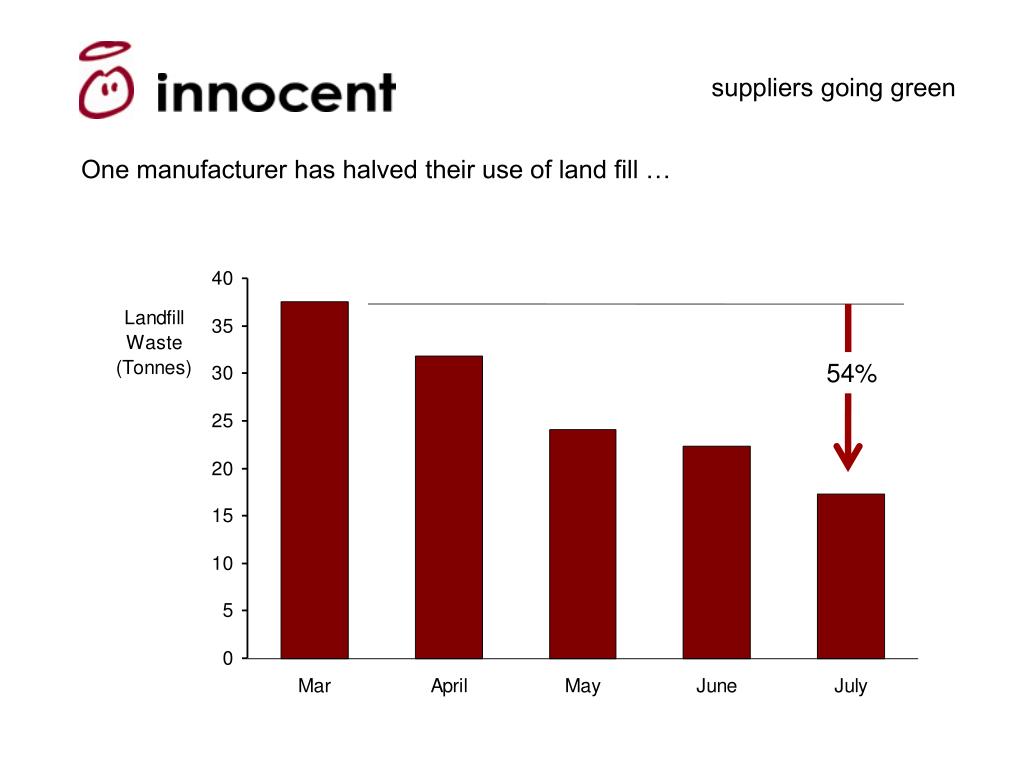 innocent

suppliers going green

One manufacturer has halved their use of land fill …

Landfill Waste (Tonnes)

40
35
30
25
20
15
10
5
0

54%

Mar
April
May
June
July